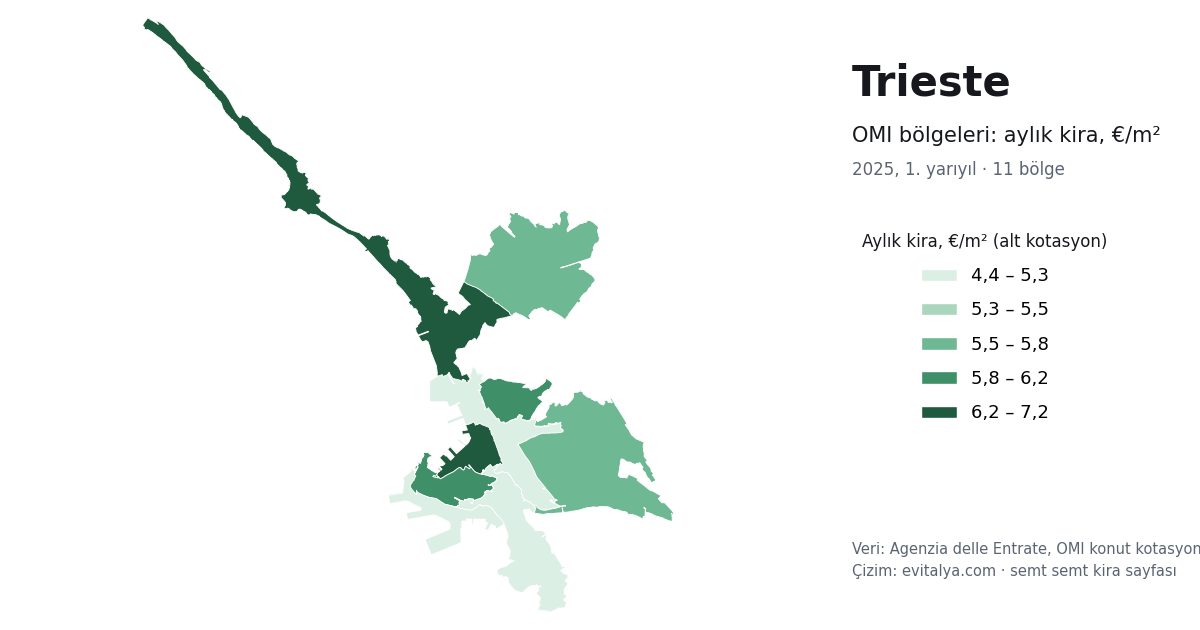 Trieste

OMI bölgeleri: aylık kira, €/m²

2025, 1. yarıyıl · 11 bölge

Aylık kira, €/m² (alt kotasyon)

4,4 – 5,3
5,3 – 5,5
5,5 – 5,8
5,8 – 6,2
6,2 – 7,2

Veri: Agenzia delle Entrate, OMI konut kotasyon
Çizim: evitalya.com · semt semt kira sayfası